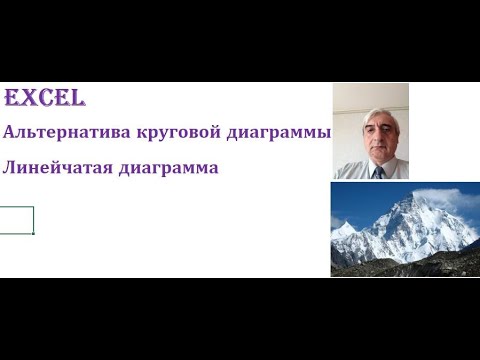 EXCEL

Альтернатива круговой диаграммы

Линейчатая диаграмма